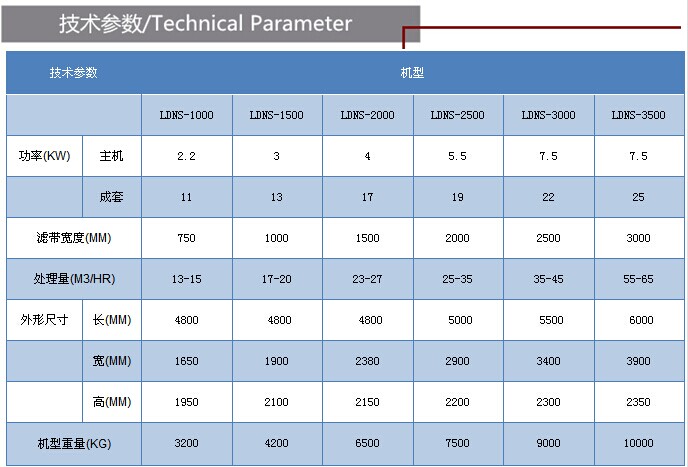 技术参数/Technical Parameter

| 技术参数 | | 机型 | | | | | |
|---|---|---|---|---|---|---|---|
| | | LDNS-1000 | LDNS-1500 | LDNS-2000 | LDNS-2500 | LDNS-3000 | LDNS-3500 |
| 功率(KW) | 主机 | 2.2 | 3 | 4 | 5.5 | 7.5 | 7.5 |
| | 成套 | 11 | 13 | 17 | 19 | 22 | 25 |
| 滤带宽度(MM) | | 750 | 1000 | 1500 | 2000 | 2500 | 3000 |
| 处理量(M3/HR) | | 13-15 | 17-20 | 23-27 | 25-35 | 35-45 | 55-65 |
| 外形尺寸 | 长(MM) | 4800 | 4800 | 4800 | 5000 | 5500 | 6000 |
| | 宽(MM) | 1650 | 1900 | 2380 | 2900 | 3400 | 3900 |
| | 高(MM) | 1950 | 2100 | 2150 | 2200 | 2300 | 2350 |
| 机型重量(KG) | | 3200 | 4200 | 6500 | 7500 | 9000 | 10000 |